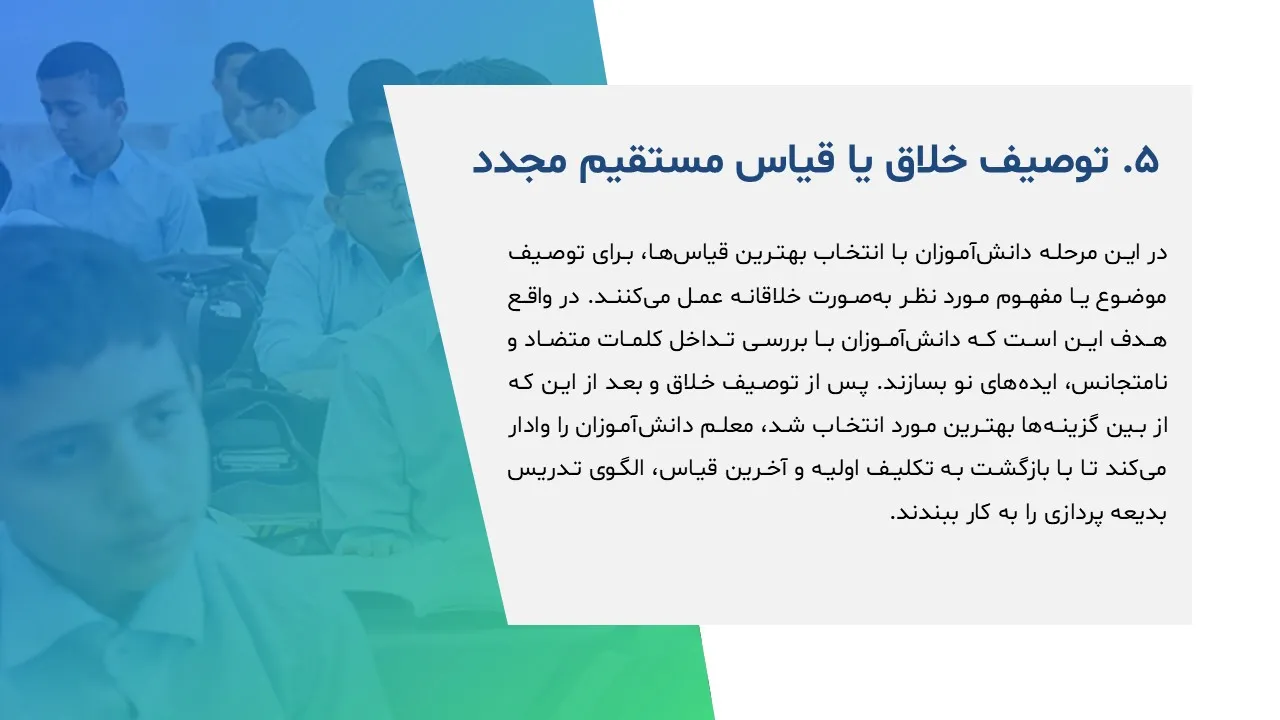 ۵. توصیف خلاق یا قیاس مستقیم مجدد

در این مرحله دانش‌آموزان با انتخاب بهترین قیاس‌ها، برای توصیف موضوع یا مفهوم مورد نظر به‌صورت خلاقانه عمل می‌کنند. در واقع هدف این است که دانش‌آموزان با بررسی تداخل کلمات متضاد و نامتجانس، ایده‌های نو بسازند. پس از توصیف خلاق و بعد از این که از بین گزینه‌ها بهترین مورد انتخاب شد، معلم دانش‌آموزان را وادار می‌کند تا با بازگشت به تکلیف اولیه و آخرین قیاس، الگوی تدریس بدیعه پردازی را به کار ببندند.